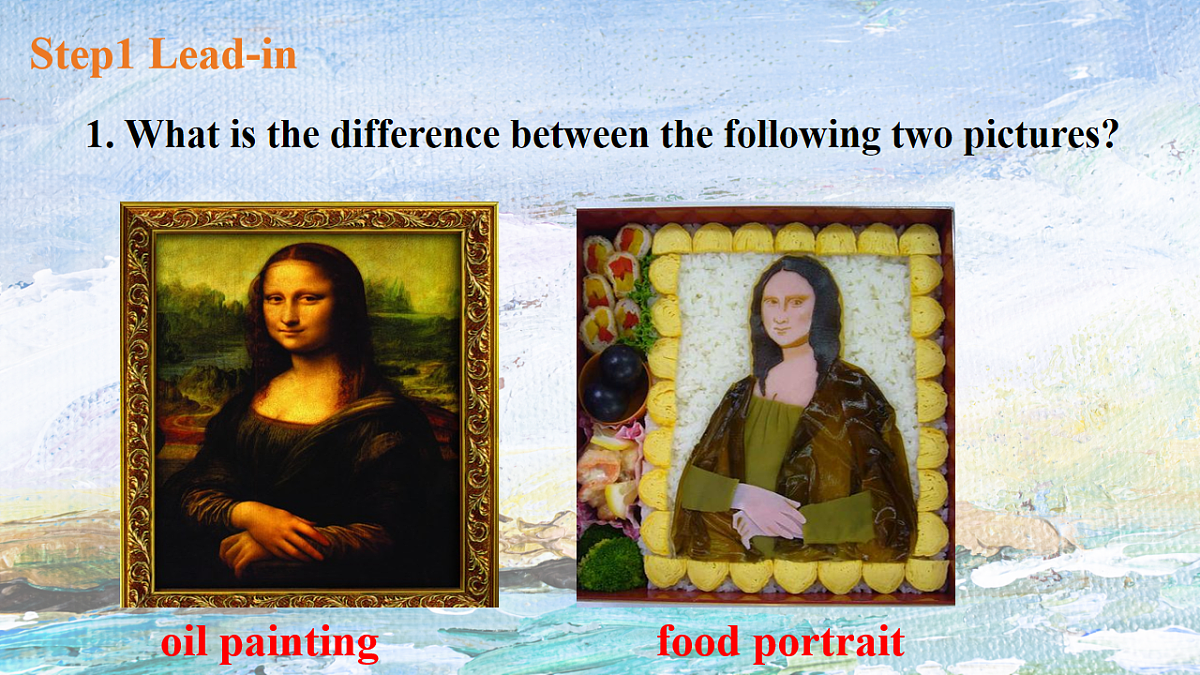 Step1 Lead-in

1. What is the difference between the following two pictures?

oil painting

food portrait